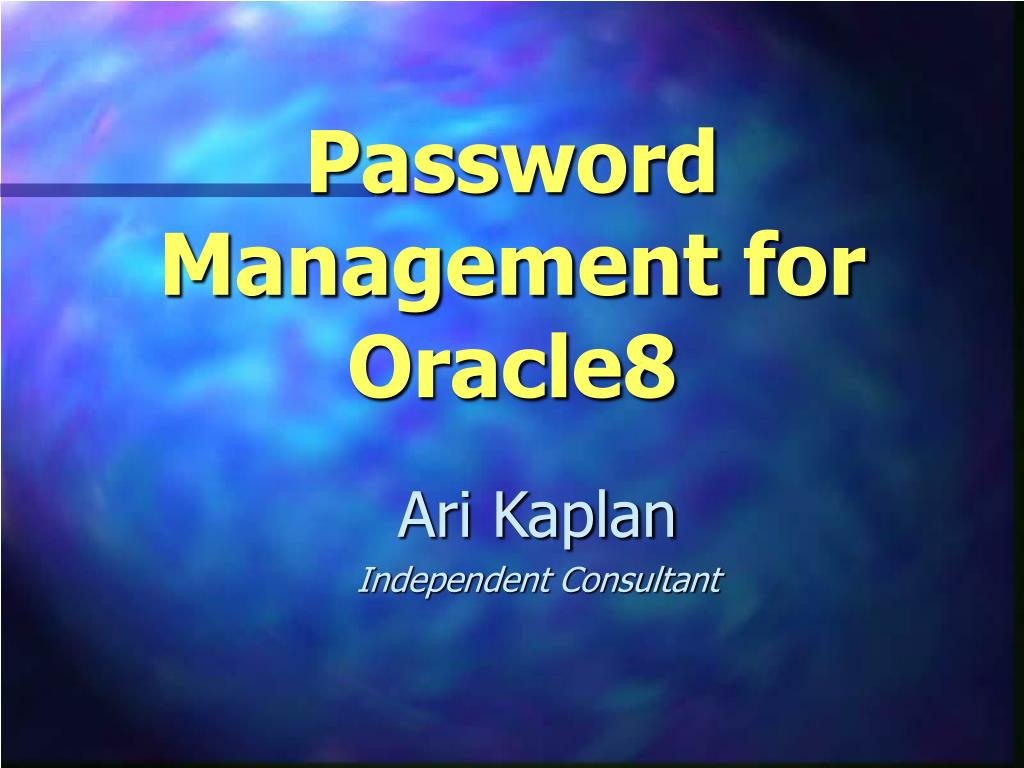 Password Management for Oracle8

Ari Kaplan

Independent Consultant